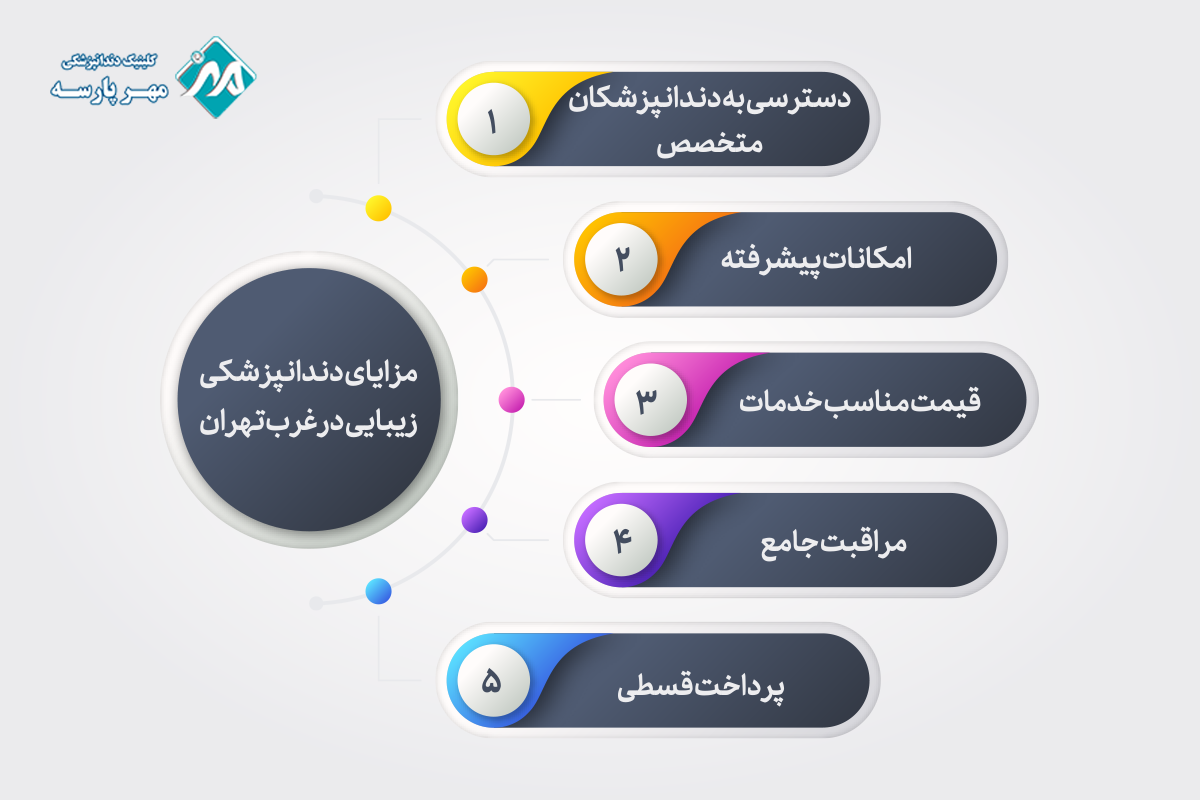 کلینیک دندانپزشکی
مهر پارسه

مزایای دندانپزشکی زیبایی در غرب تهران

۱
دسترسی به دندانپزشکان متخصص

۲
امکانات پیشرفته

۳
قیمت مناسب خدمات

۴
مراقبت جامع

۵
پرداخت قسطی